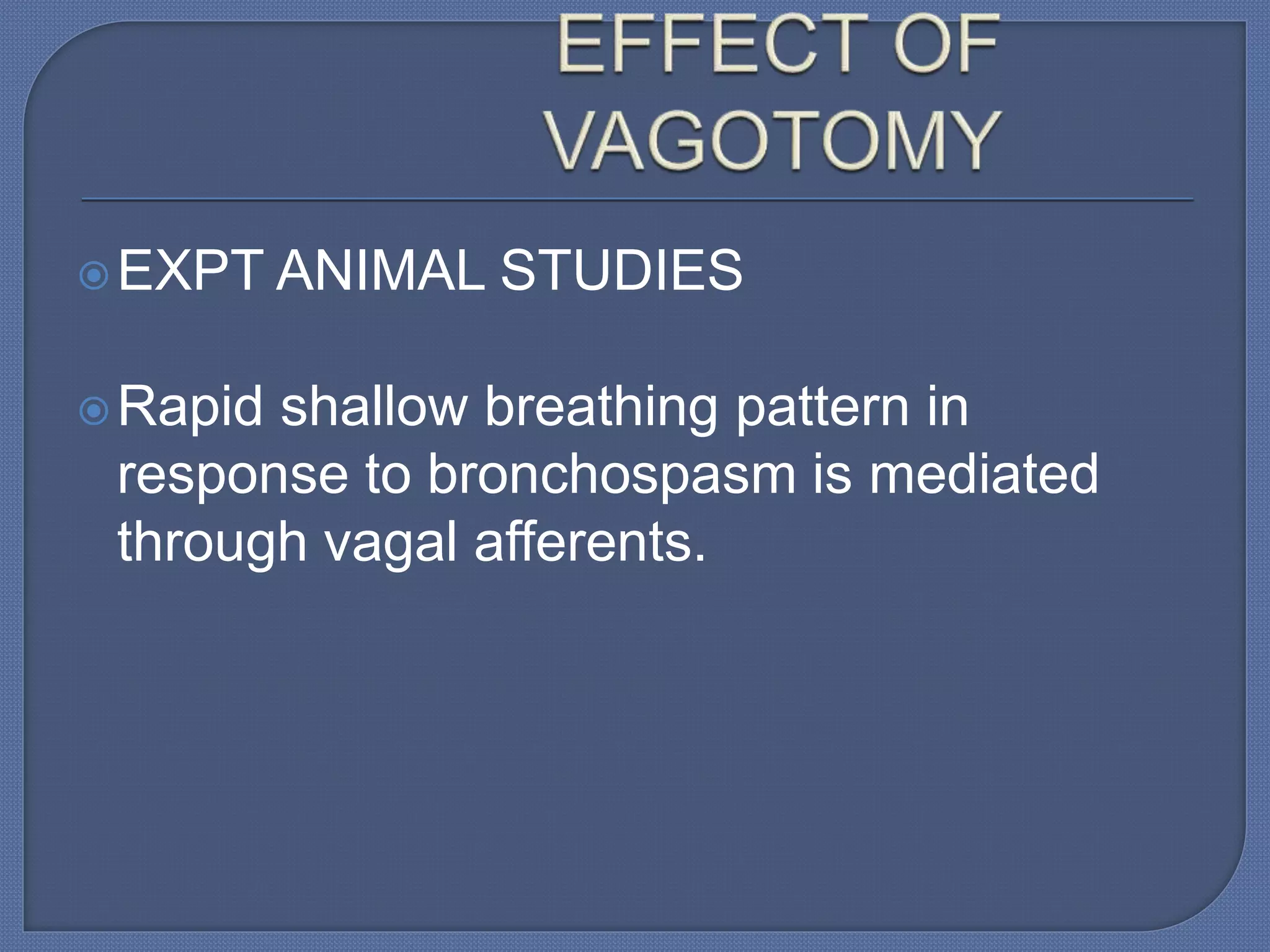 EFFECT OF VAGOTOMY

EXPT ANIMAL STUDIES

Rapid shallow breathing pattern in response to bronchospasm is mediated through vagal afferents.